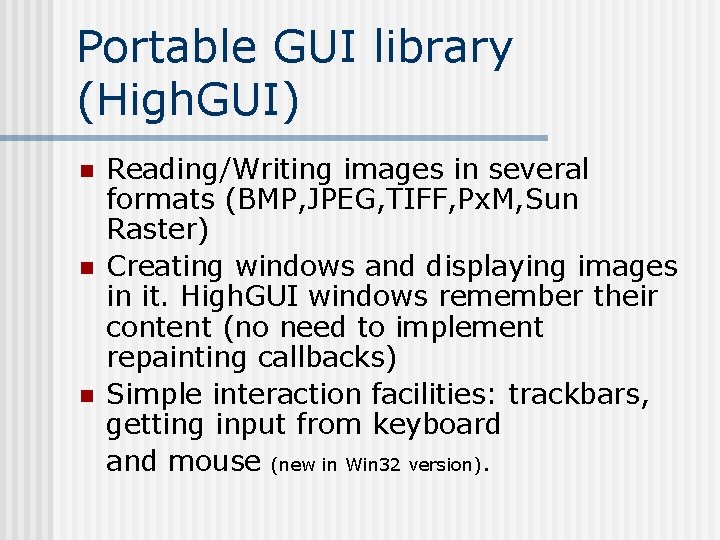 Portable GUI library (HighGUI)

- Reading/Writing images in several formats (BMP,JPEG,TIFF,PxM,Sun Raster)
- Creating windows and displaying images in it. HighGUI windows remember their content (no need to implement repainting callbacks)
- Simple interaction facilities: trackbars, getting input from keyboard and mouse (new in Win32 version).